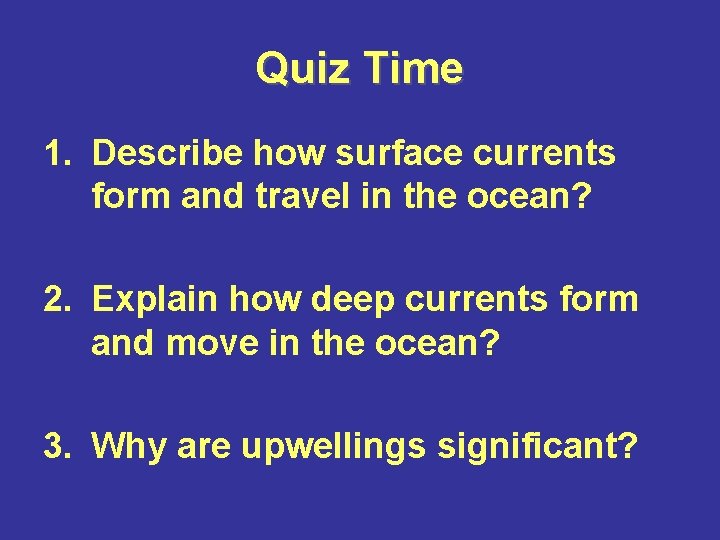 Quiz Time

1. Describe how surface currents form and travel in the ocean?

2. Explain how deep currents form and move in the ocean?

3. Why are upwellings significant?